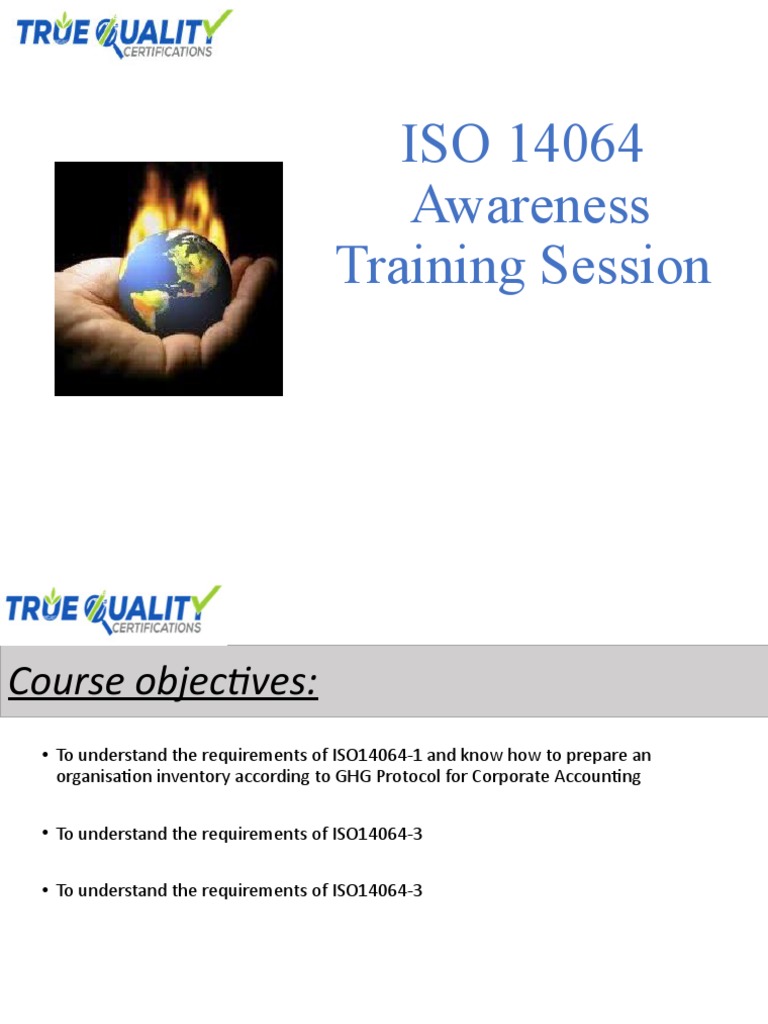 TRUE QUALITY CERTIFICATIONS

ISO 14064 Awareness Training Session

TRUE QUALITY CERTIFICATIONS

Course objectives:

• To understand the requirements of ISO14064-1 and know how to prepare an organisation inventory according to GHG Protocol for Corporate Accounting

• To understand the requirements of ISO14064-3

• To understand the requirements of ISO14064-3